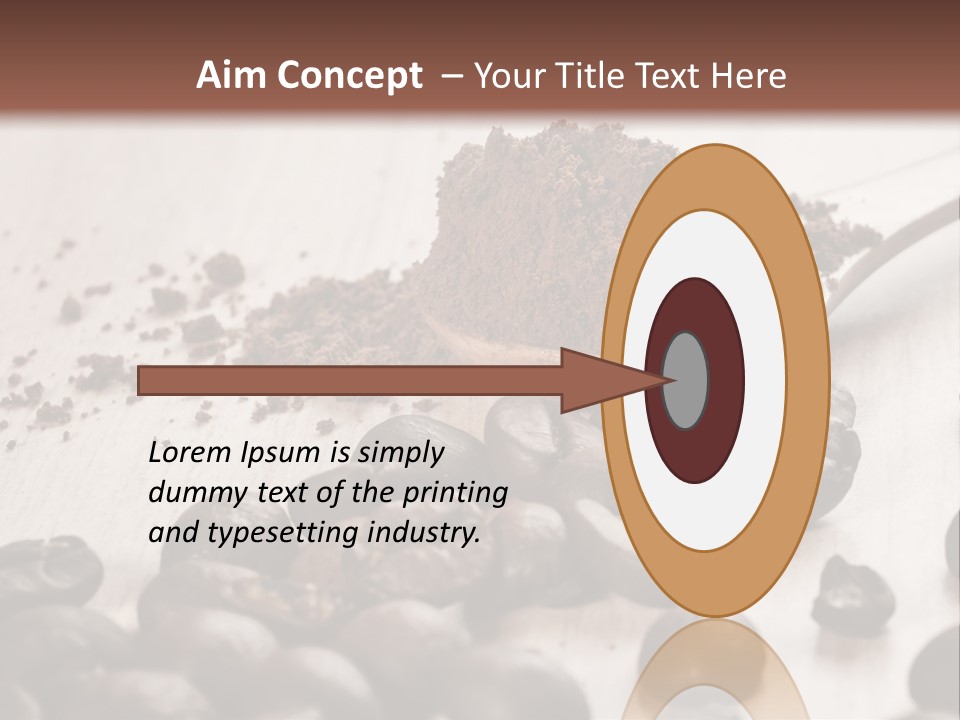 Aim Concept – Your Title Text Here

Lorem Ipsum is simply dummy text of the printing and typesetting industry.